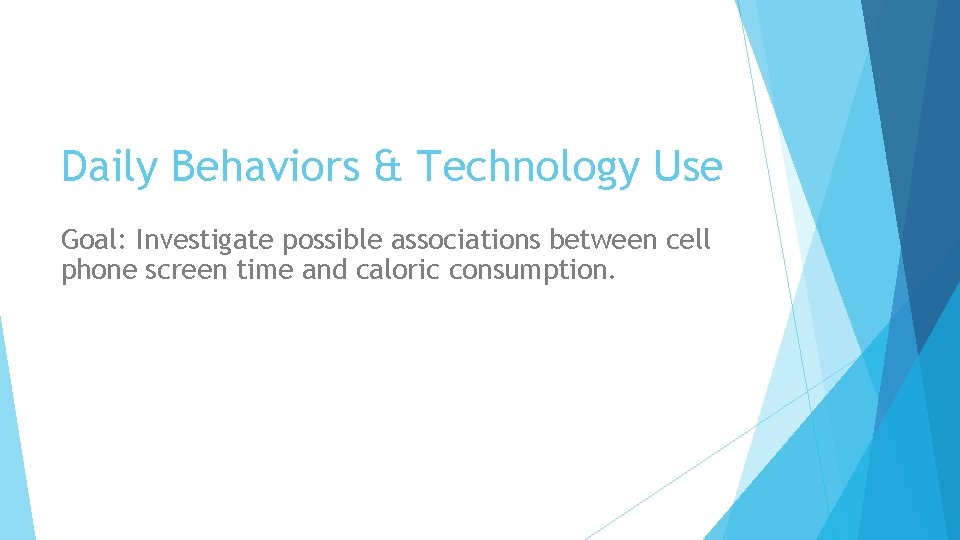 Daily Behaviors & Technology Use

Goal: Investigate possible associations between cell phone screen time and caloric consumption.